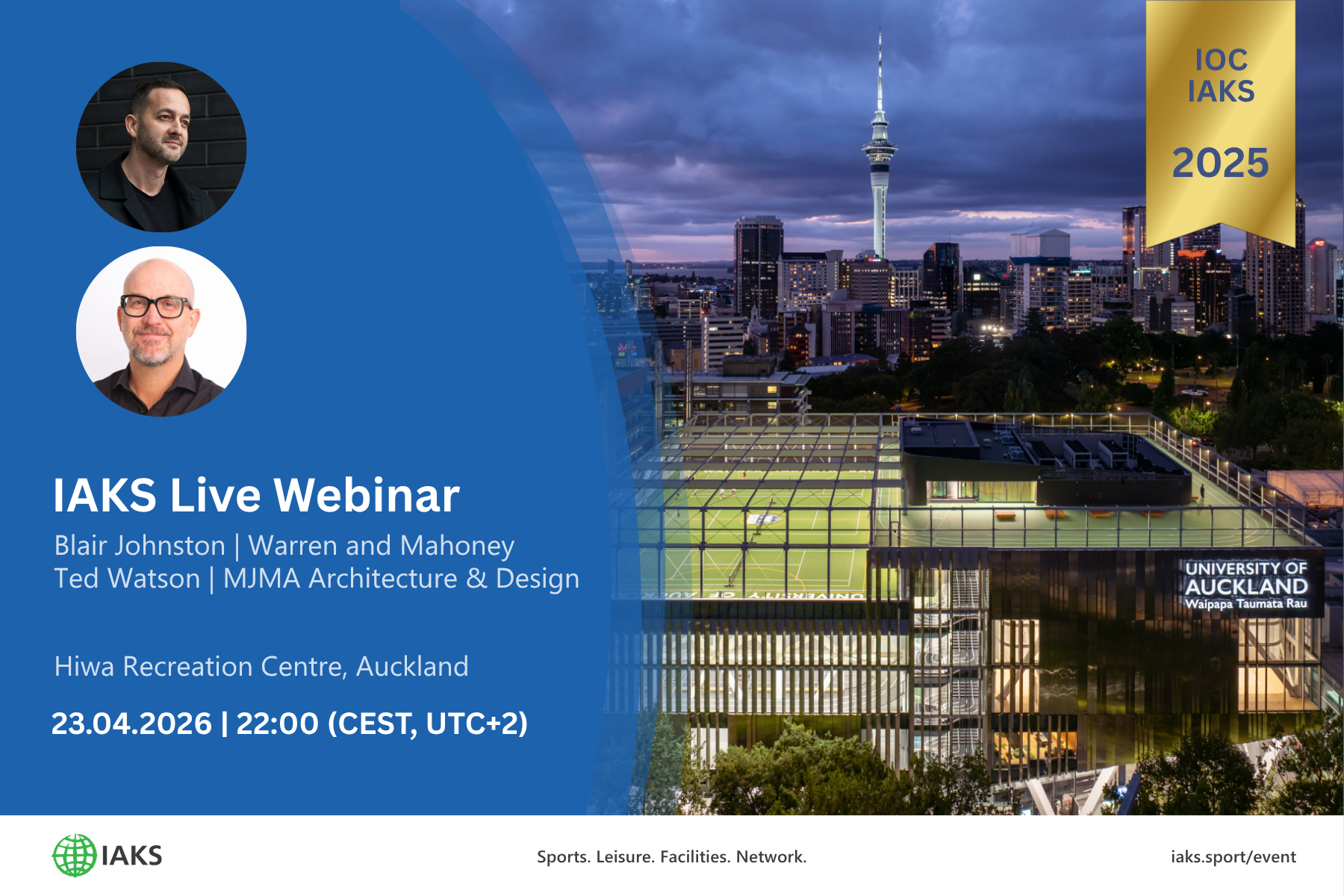 IOC
IAKS
2025

IAKS Live Webinar
Blair Johnston | Warren and Mahoney
Ted Watson | MJMA Architecture & Design

Hiwa Recreation Centre, Auckland

23.04.2026 | 22:00 (CEST, UTC+2)

UNIVERSITY OF AUCKLAND
Waipapa Taumata Rau

IAKS

Sports. Leisure. Facilities. Network.

iaks.sport/event